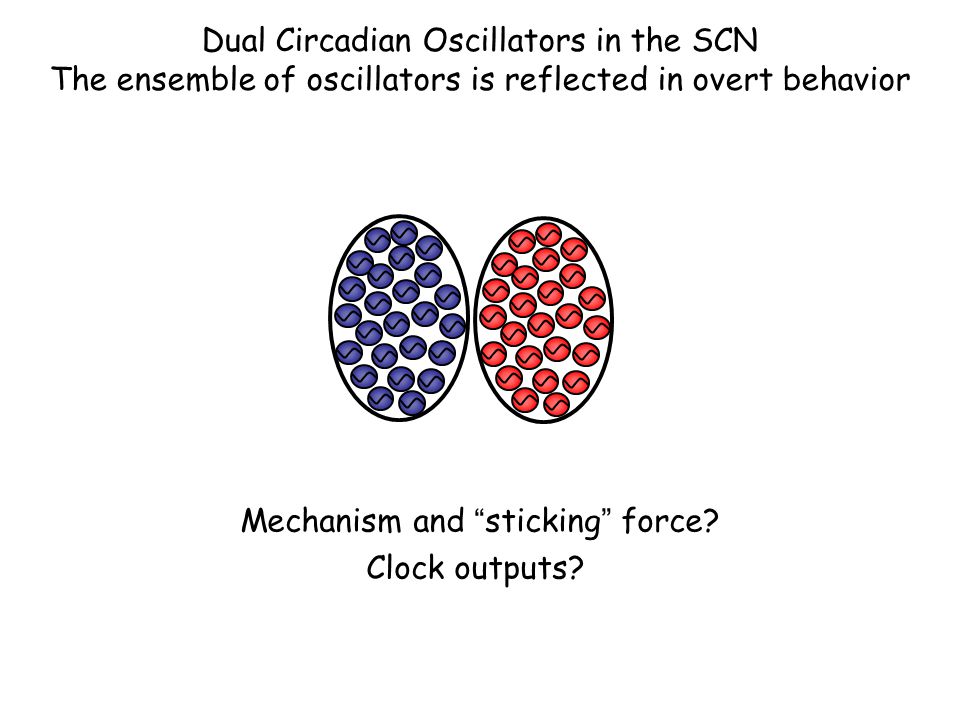 Dual Circadian Oscillators in the SCN
The ensemble of oscillators is reflected in overt behavior

Mechanism and “sticking” force?
Clock outputs?